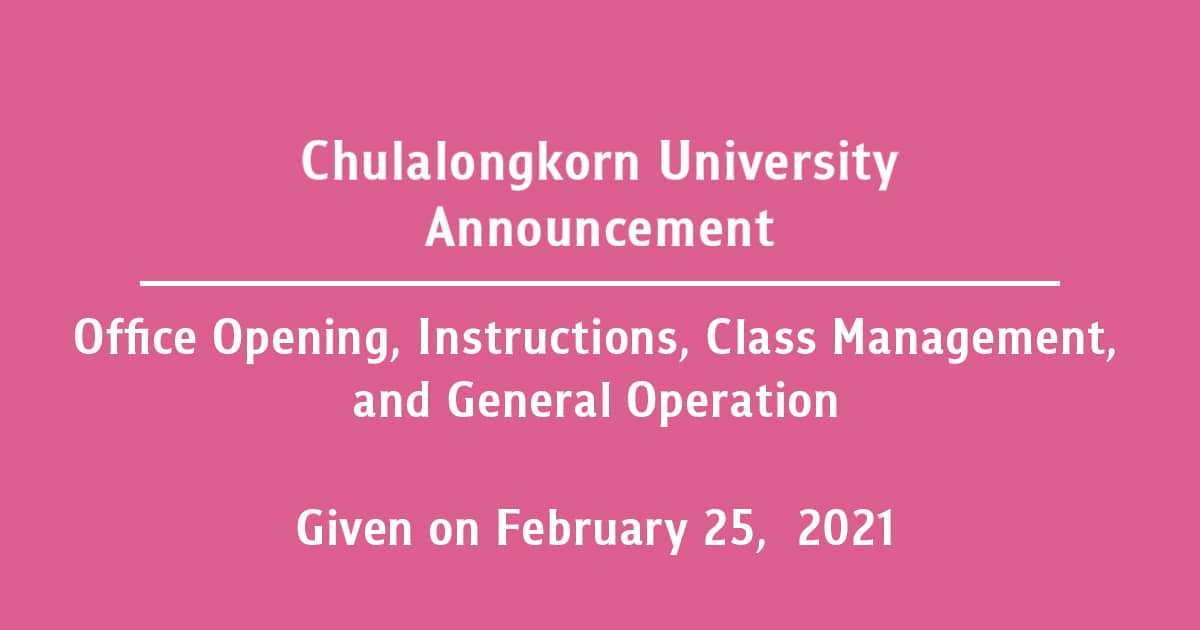 Chulalongkorn University
Announcement

Office Opening, Instructions, Class Management, and General Operation

Given on February 25, 2021